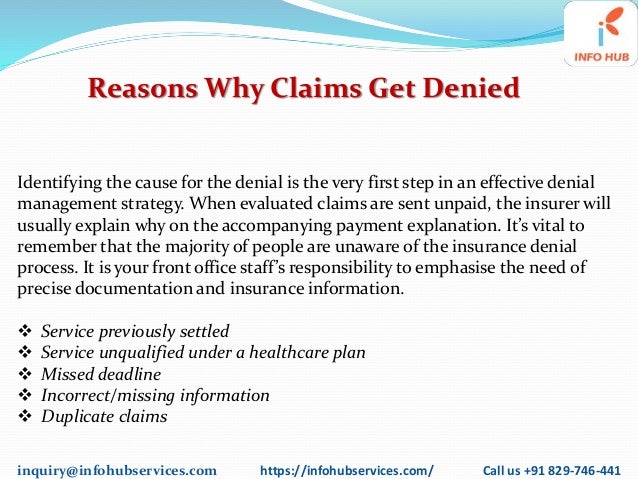 INFO HUB

Reasons Why Claims Get Denied

Identifying the cause for the denial is the very first step in an effective denial management strategy. When evaluated claims are sent unpaid, the insurer will usually explain why on the accompanying payment explanation. It's vital to remember that the majority of people are unaware of the insurance denial process. It is your front office staff's responsibility to emphasise the need of precise documentation and insurance information.

❖ Service previously settled
❖ Service unqualified under a healthcare plan
❖ Missed deadline
❖ Incorrect/missing information
❖ Duplicate claims

inquiry@infohubservices.com https://infohubservices.com/ Call us +91 829-746-441